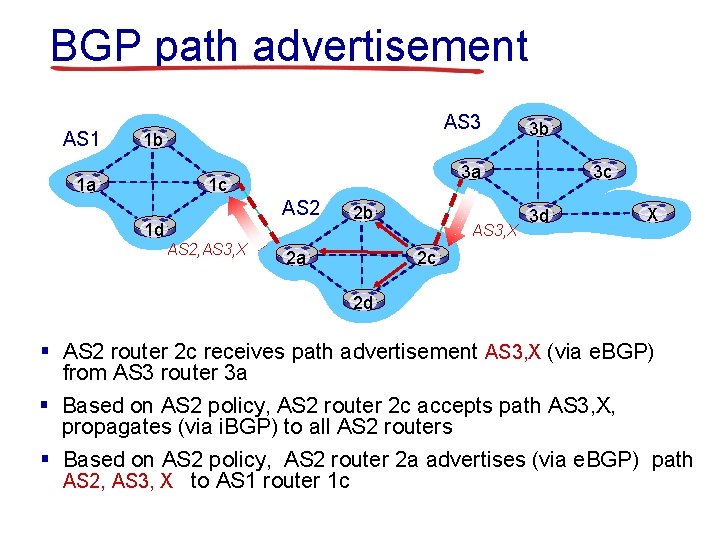 BGP path advertisement

AS1
1b
1a
1c
1d
AS2,AS3,X
AS2
2b
2a
2c
2d
AS3
3b
3a
3c
3d
X
AS3,X

▪ AS2 router 2c receives path advertisement AS3,X (via eBGP) from AS3 router 3a

▪ Based on AS2 policy, AS2 router 2c accepts path AS3,X, propagates (via iBGP) to all AS2 routers

▪ Based on AS2 policy, AS2 router 2a advertises (via eBGP) path AS2, AS3, X to AS1 router 1c